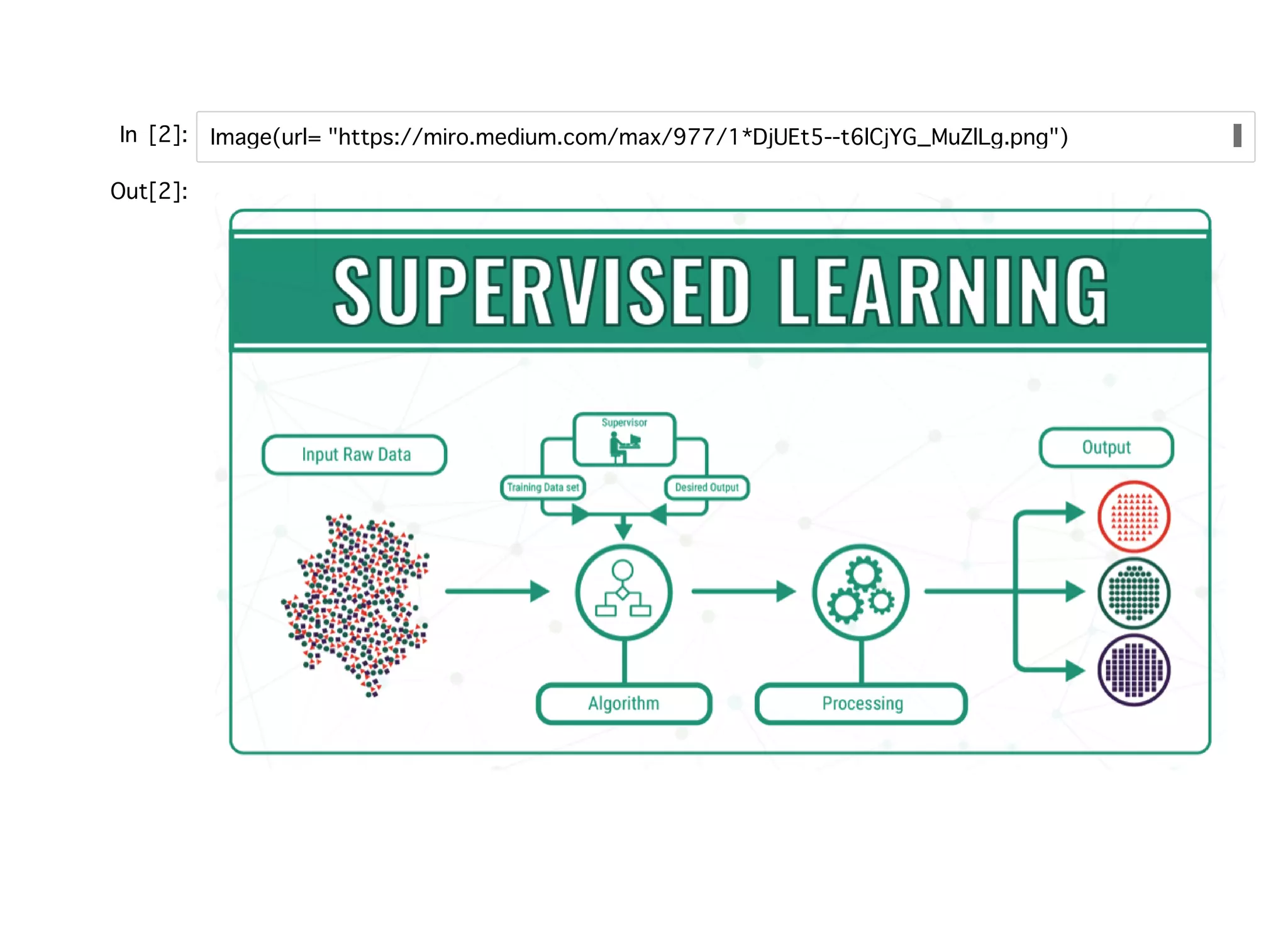 In [2]: Image(url= "https://miro.medium.com/max/977/1*DjUEt5--t6lCjYG_MuZlLg.png")

Out[2]:

SUPERVISED LEARNING

Input Raw Data

Supervisor

Training Data set

Desired Output

Output

Algorithm

Processing